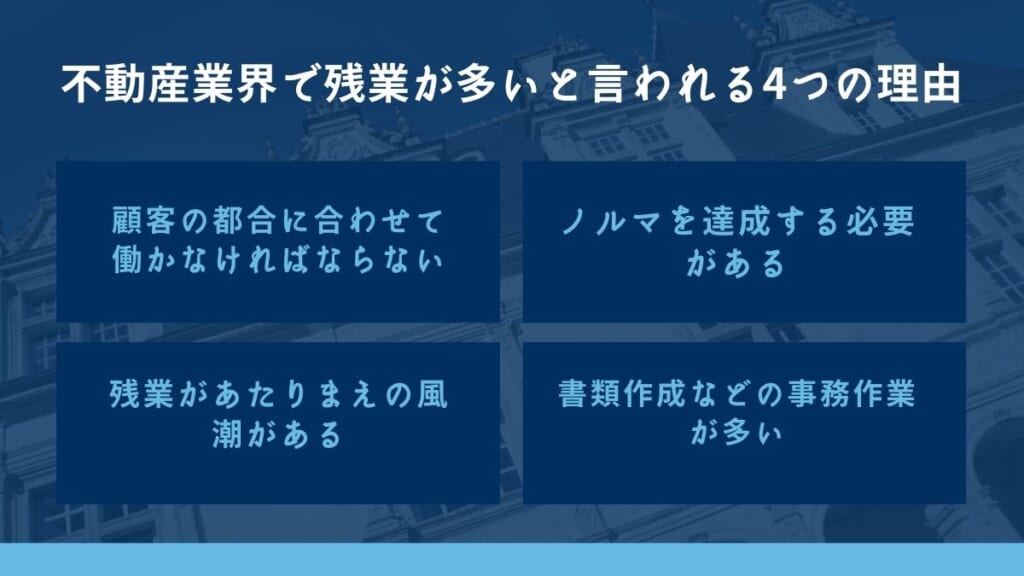 不動産業界で残業が多いと言われる4つの理由

顧客の都合に合わせて働かなければならない

ノルマを達成する必要がある

残業があたりまえの風潮がある

書類作成などの事務作業が多い